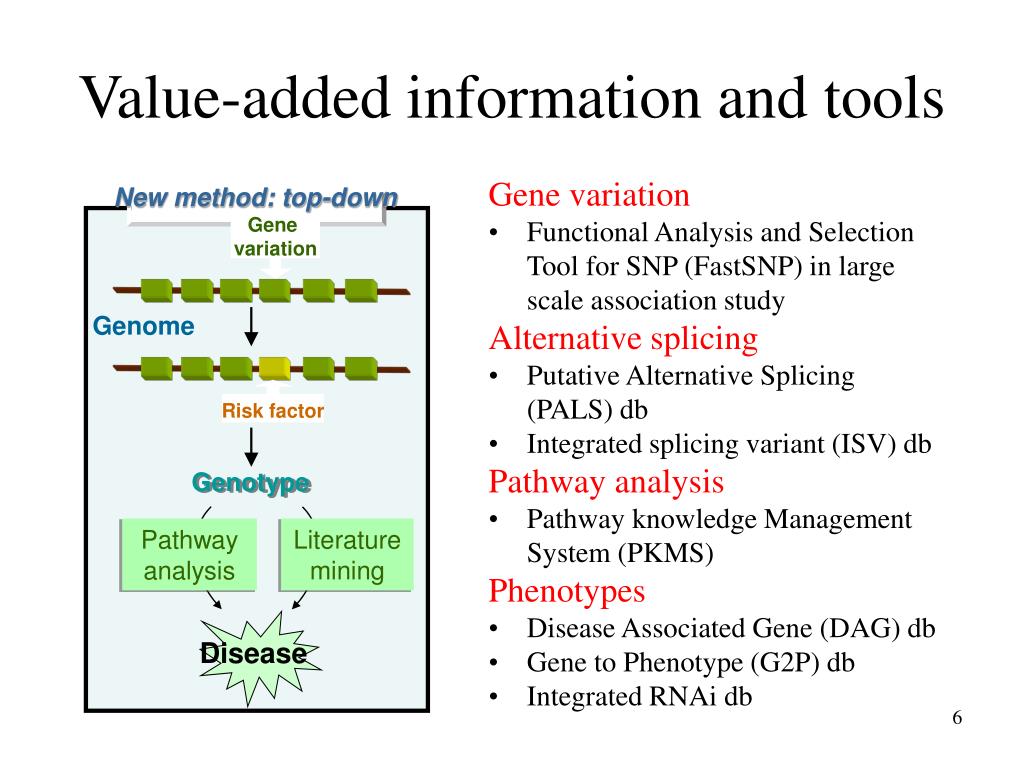 Value-added information and tools

New method: top-down

Gene variation

Genome

Risk factor

Genotype

Pathway analysis

Literature mining

Disease

Gene variation
• Functional Analysis and Selection Tool for SNP (FastSNP) in large scale association study

Alternative splicing
• Putative Alternative Splicing (PALS) db
• Integrated splicing variant (ISV) db

Pathway analysis
• Pathway knowledge Management System (PKMS)

Phenotypes
• Disease Associated Gene (DAG) db
• Gene to Phenotype (G2P) db
• Integrated RNAi db

6